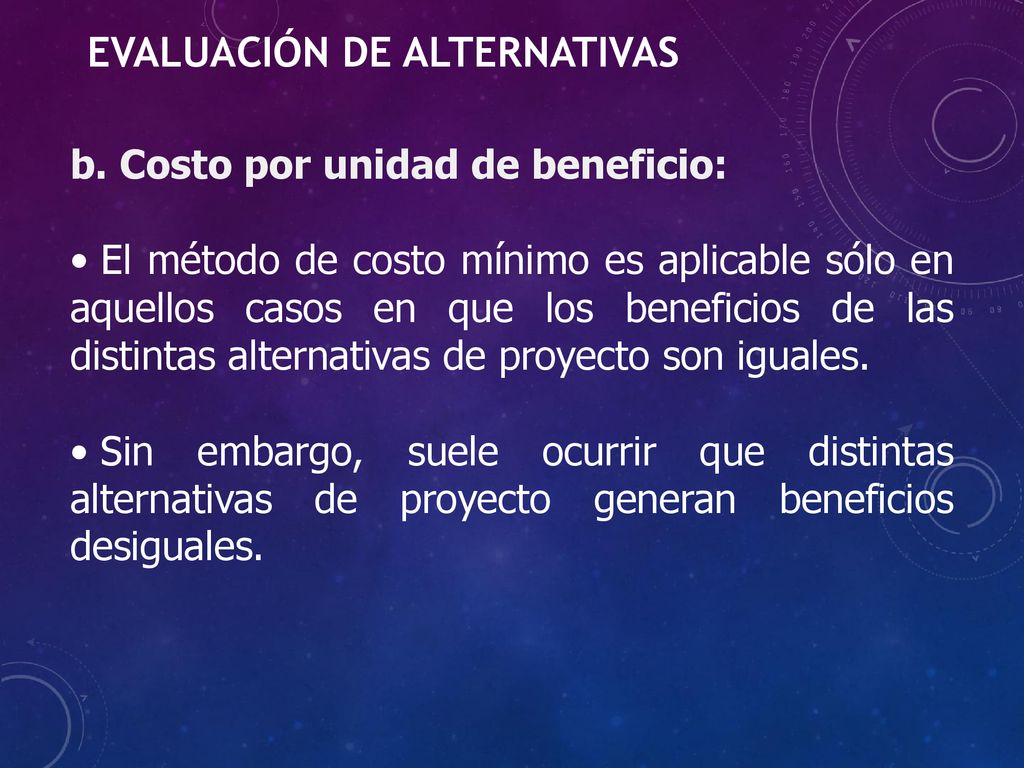 EVALUACIÓN DE ALTERNATIVAS

b. Costo por unidad de beneficio:

• El método de costo mínimo es aplicable sólo en aquellos casos en que los beneficios de las distintas alternativas de proyecto son iguales.

• Sin embargo, suele ocurrir que distintas alternativas de proyecto generan beneficios desiguales.